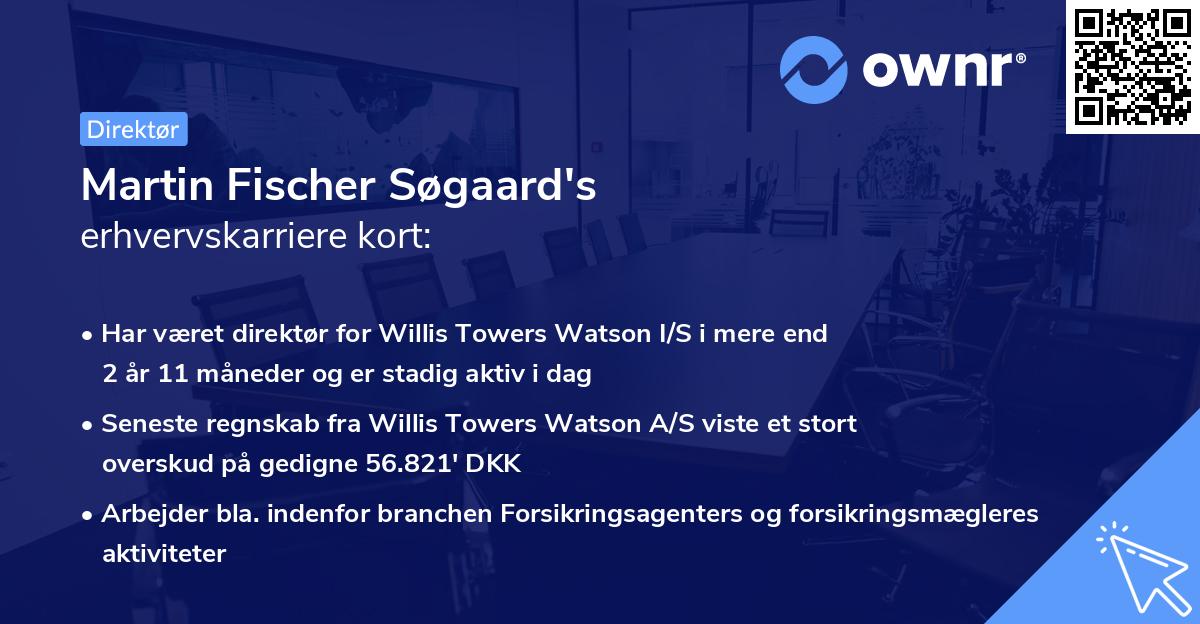 ownr®

Direktør

Martin Fischer Søgaard's
erhvervskarriere kort:

• Har været direktør for Willis Towers Watson I/S i mere end 2 år 11 måneder og er stadig aktiv i dag

• Seneste regnskab fra Willis Towers Watson A/S viste et stort overskud på gedigne 56.821' DKK

• Arbejder bla. indenfor branchen Forsikringsagenters og forsikringsmægleres aktiviteter